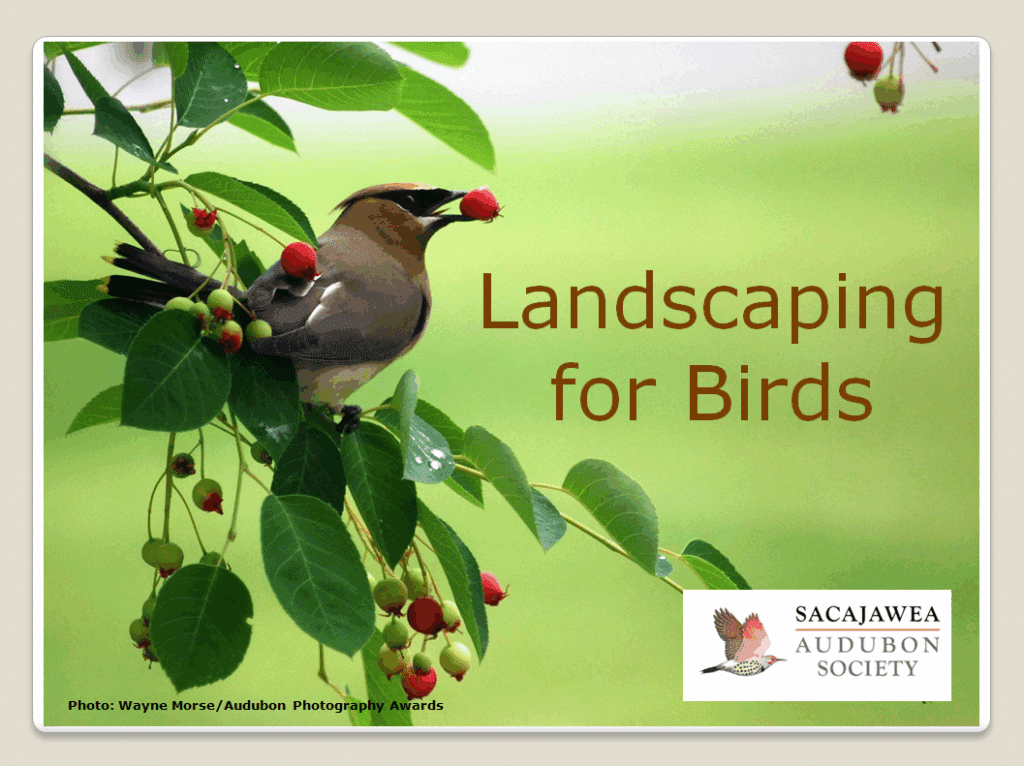 Landscaping for Birds

SACAJAWEA AUDUBON SOCIETY

Photo: Wayne Morse/Audubon Photography Awards